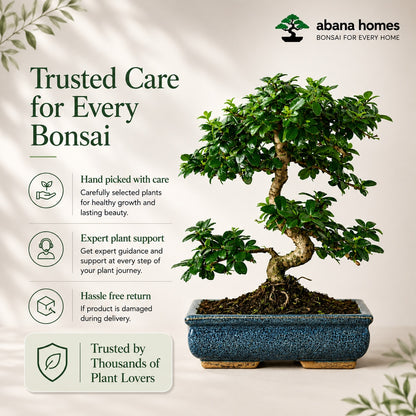 abana homes
BONSAI FOR EVERY HOME

Trusted Care for Every Bonsai

Hand picked with care
Carefully selected plants for healthy growth and lasting beauty.

Expert plant support
Get expert guidance and support at every step of your plant journey.

Hassle free return
If product is damaged during delivery.

Trusted by Thousands of Plant Lovers